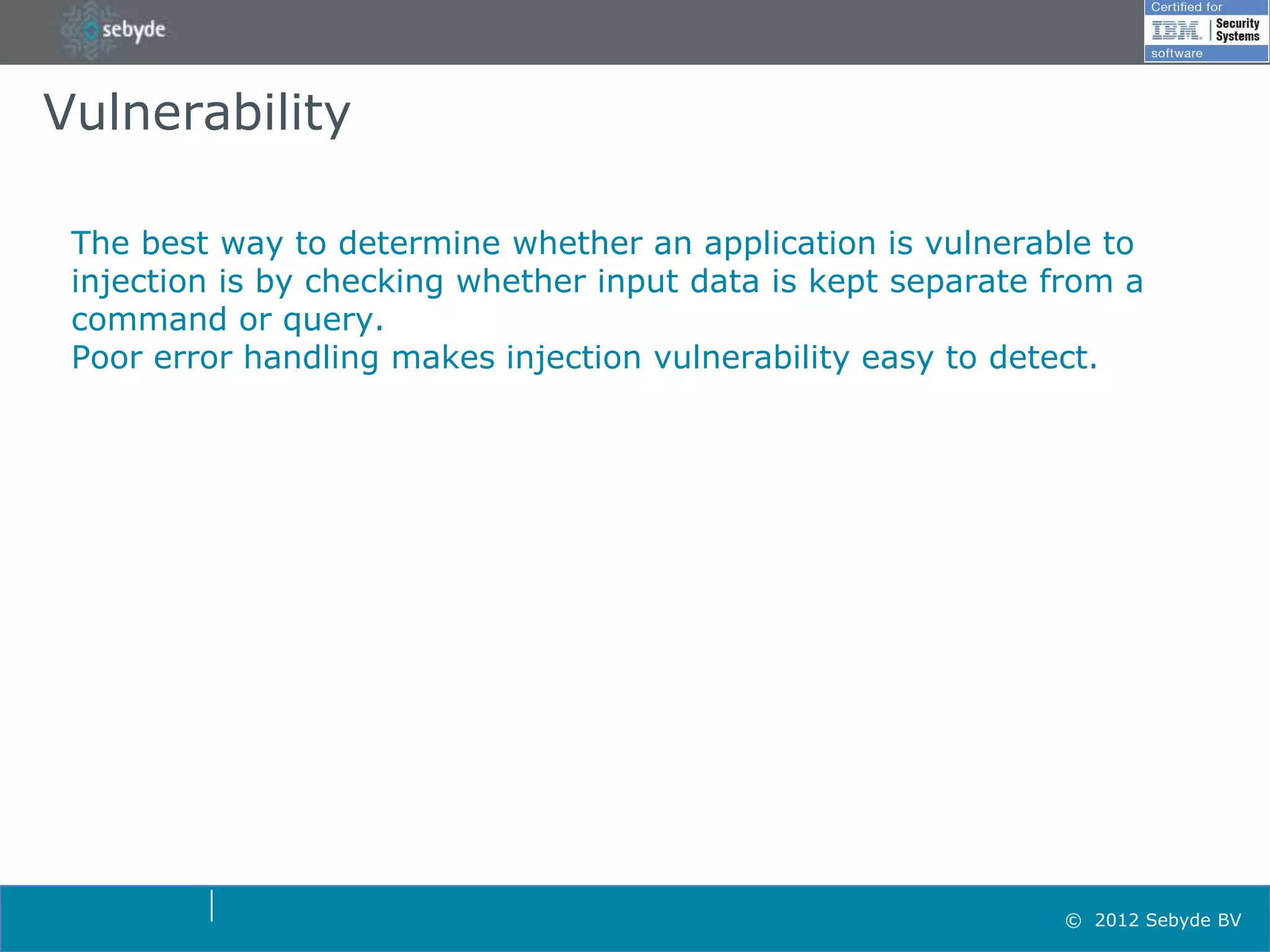 sebyde

Certified for
IBM. Security Systems
software

Vulnerability

The best way to determine whether an application is vulnerable to injection is by checking whether input data is kept separate from a command or query.
Poor error handling makes injection vulnerability easy to detect.

© 2012 Sebyde BV